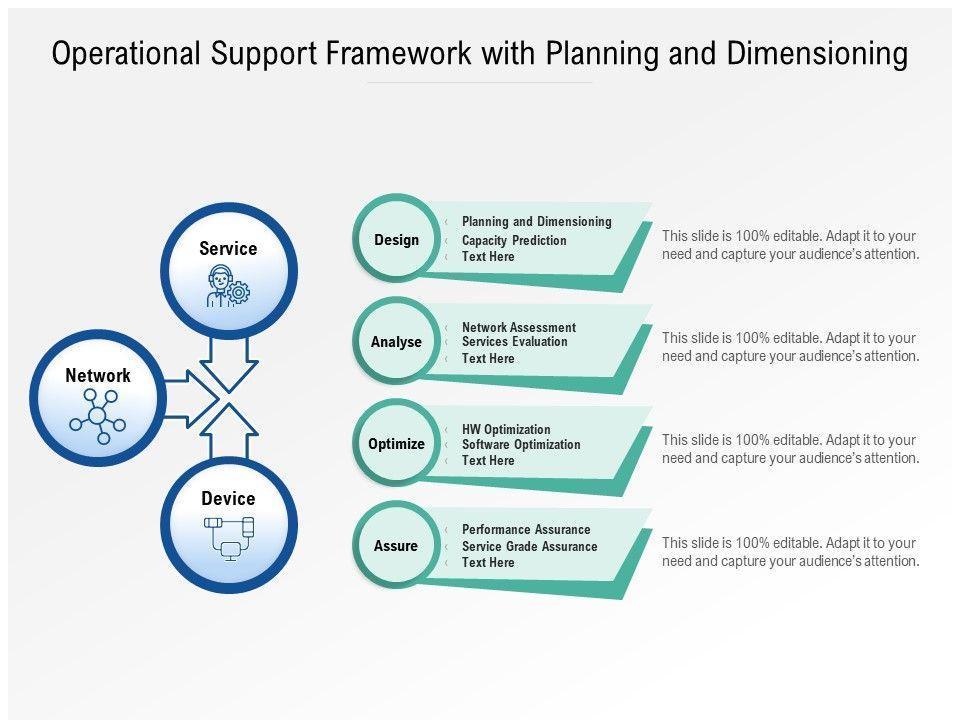 Operational Support Framework with Planning and Dimensioning

Service

Network

Device

Design
Planning and Dimensioning
Capacity Prediction
Text Here

This slide is 100% editable. Adapt it to your need and capture your audience's attention.

Analyse
Network Assessment
Services Evaluation
Text Here

This slide is 100% editable. Adapt it to your need and capture your audience's attention.

Optimize
HW Optimization
Software Optimization
Text Here

This slide is 100% editable. Adapt it to your need and capture your audience's attention.

Assure
Performance Assurance
Service Grade Assurance
Text Here

This slide is 100% editable. Adapt it to your need and capture your audience's attention.